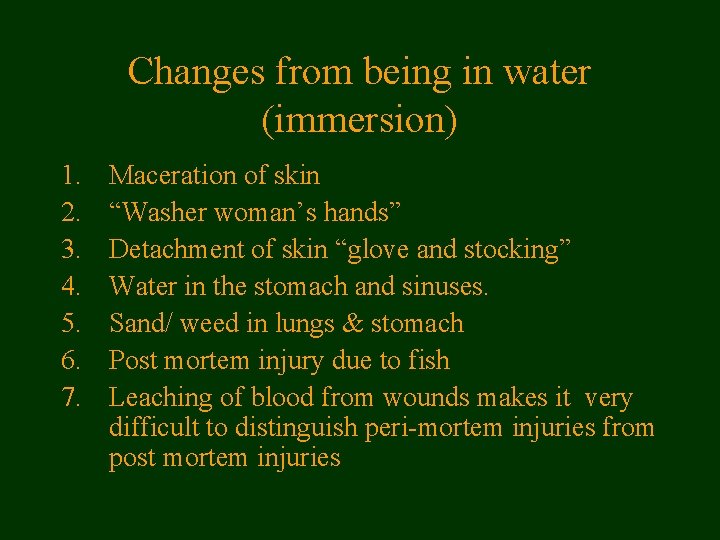 Changes from being in water (immersion)

1. Maceration of skin
2. “Washer woman’s hands”
3. Detachment of skin “glove and stocking”
4. Water in the stomach and sinuses.
5. Sand/ weed in lungs & stomach
6. Post mortem injury due to fish
7. Leaching of blood from wounds makes it very difficult to distinguish peri-mortem injuries from post mortem injuries